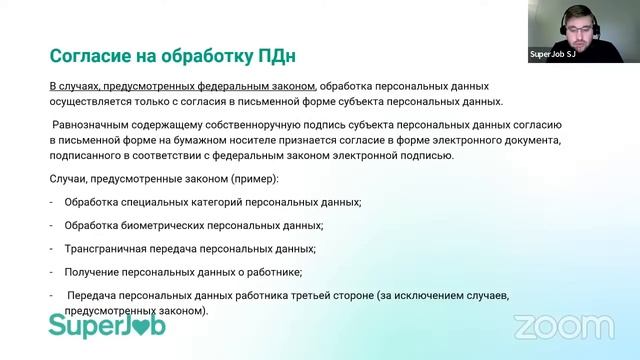 SuperJob SJ

Согласие на обработку ПДн

В случаях, предусмотренных федеральным законом, обработка персональных данных осуществляется только с согласия в письменной форме субъекта персональных данных.

Равнозначным содержащему собственноручную подпись субъекта персональных данных согласию в письменной форме на бумажном носителе признается согласие в форме электронного документа, подписанного в соответствии с федеральным законом электронной подписью.

Случаи, предусмотренные законом (пример):

- Обработка специальных категорий персональных данных;
- Обработка биометрических персональных данных;
- Трансграничная передача персональных данных;
- Получение персональных данных о работнике;
- Передача персональных данных работника третьей стороне (за исключением случаев, предусмотренных законом).

SuperJob

zoom